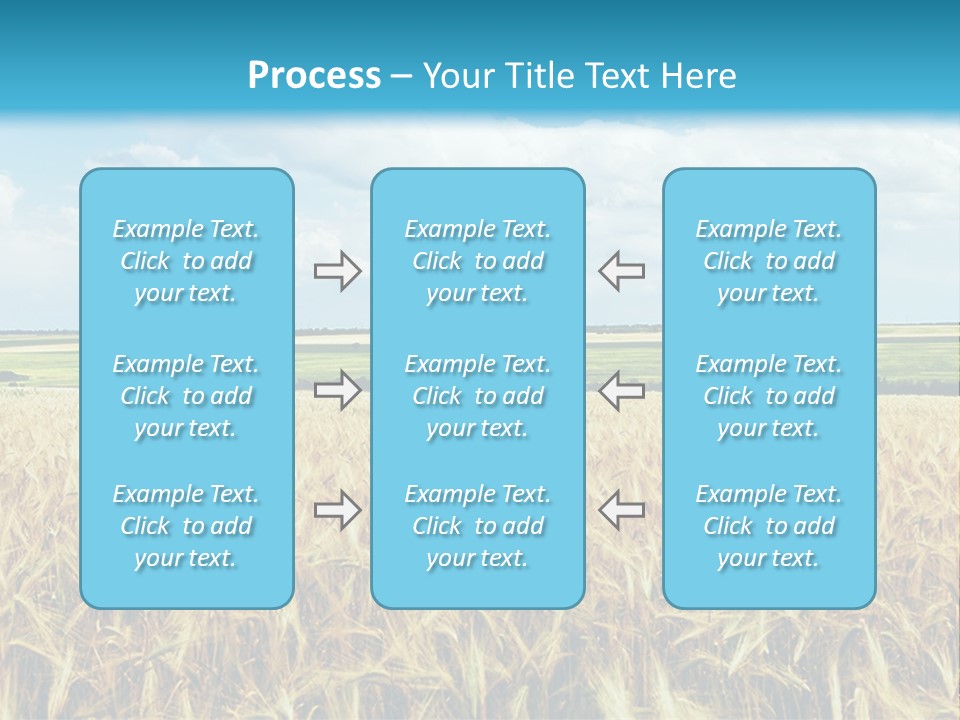 Process – Your Title Text Here

Example Text. Click to add your text.

Example Text. Click to add your text.

Example Text. Click to add your text.

Example Text. Click to add your text.

Example Text. Click to add your text.

Example Text. Click to add your text.

Example Text. Click to add your text.

Example Text. Click to add your text.

Example Text. Click to add your text.